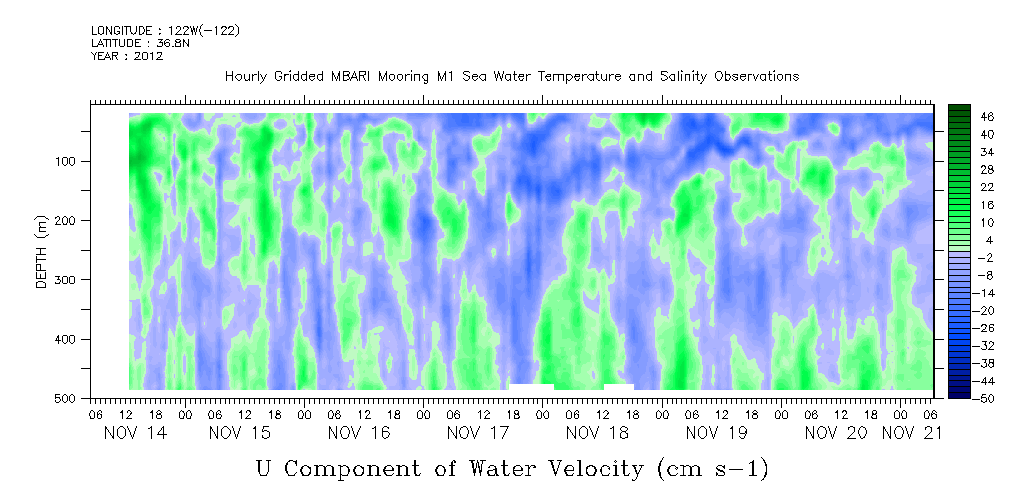 LONGITUDE : 122W(-122)
LATITUDE : 36.8N
YEAR : 2012

Hourly Gridded MBARI Mooring M1 Sea Water Temperature and Salinity Observations

DEPTH (m)

100
200
300
400
500

46
40
34
28
22
16
10
4
-2
-8
-14
-20
-26
-32
-38
-44
-50

06 12 18 00 06 12 18 00 06 12 18 00 06 12 18 00 06 12 18 00 06 12 18 00 06 12 18 00 06

NOV 14 NOV 15 NOV 16 NOV 17 NOV 18 NOV 19 NOV 20 NOV 21

U Component of Water Velocity (cm s-1)